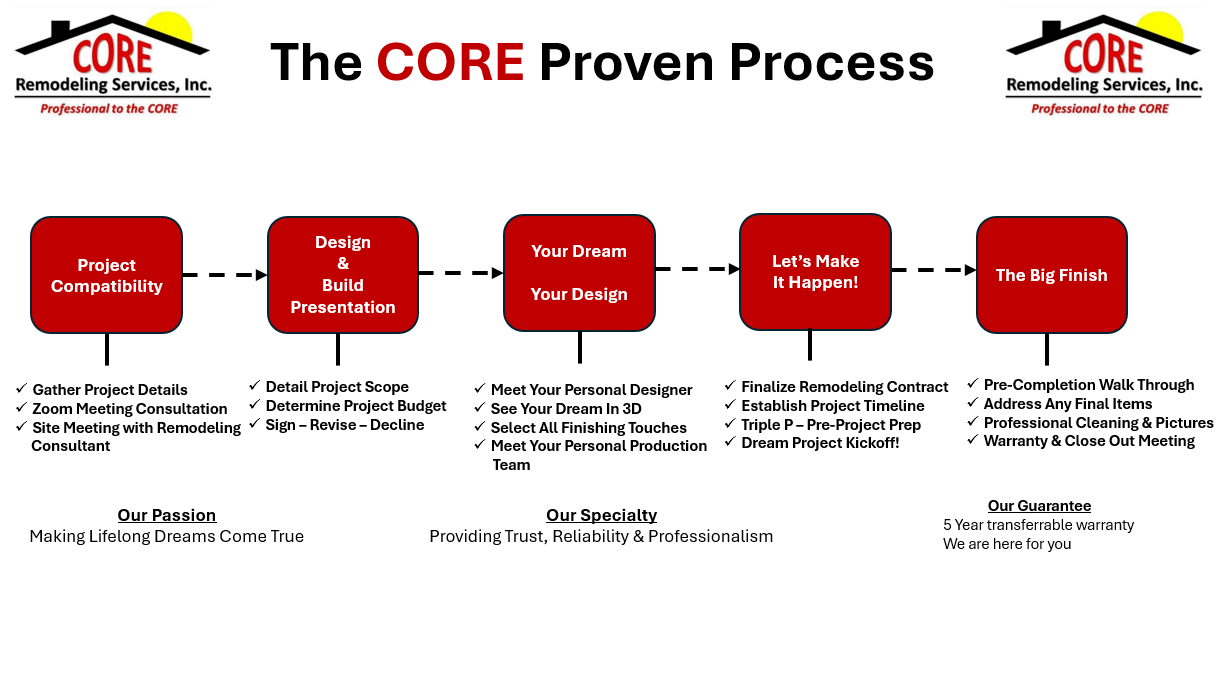 CORE
Remodeling Services, Inc.
Professional to the CORE

The CORE Proven Process

CORE
Remodeling Services, Inc.
Professional to the CORE

Project Compatibility

Design & Build Presentation

Your Dream

Your Design

Let's Make It Happen!

The Big Finish

✓ Gather Project Details
✓ Zoom Meeting Consultation
✓ Site Meeting with Remodeling Consultant

✓ Detail Project Scope
✓ Determine Project Budget
✓ Sign – Revise – Decline

✓ Meet Your Personal Designer
✓ See Your Dream In 3D
✓ Select All Finishing Touches
✓ Meet Your Personal Production Team

✓ Finalize Remodeling Contract
✓ Establish Project Timeline
✓ Triple P – Pre-Project Prep
✓ Dream Project Kickoff!

✓ Pre-Completion Walk Through
✓ Address Any Final Items
✓ Professional Cleaning & Pictures
✓ Warranty & Close Out Meeting

Our Passion
Making Lifelong Dreams Come True

Our Specialty
Providing Trust, Reliability & Professionalism

Our Guarantee
5 Year transferrable warranty
We are here for you